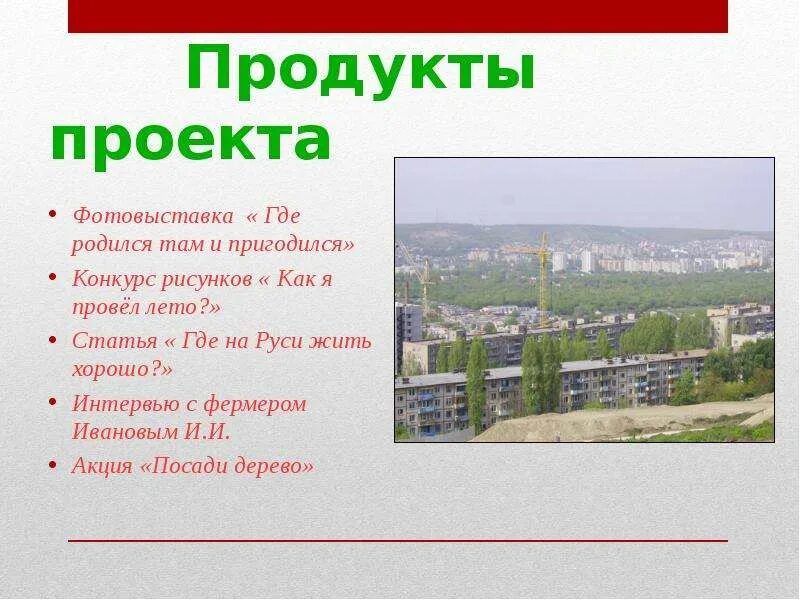 Продукты проекта

• Фотовыставка « Где родился там и пригодился»
• Конкурс рисунков « Как я провёл лето?»
• Статья « Где на Руси жить хорошо?»
• Интервью с фермером Ивановым И.И.
• Акция «Посади дерево»